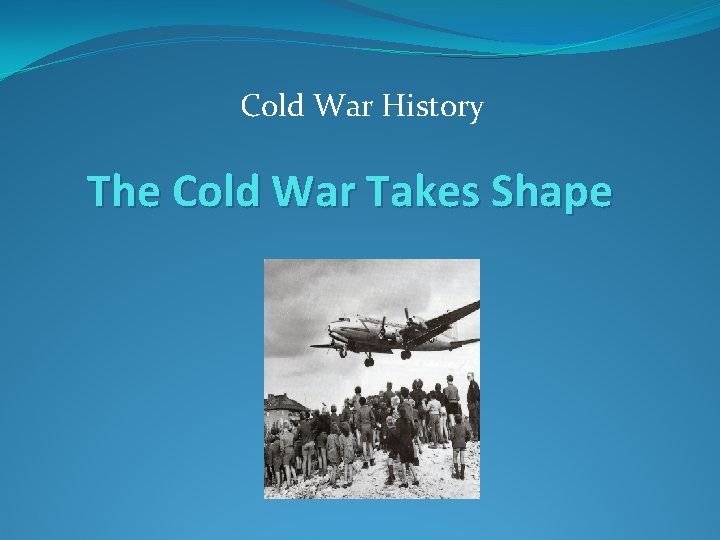 Cold War History

The Cold War Takes Shape